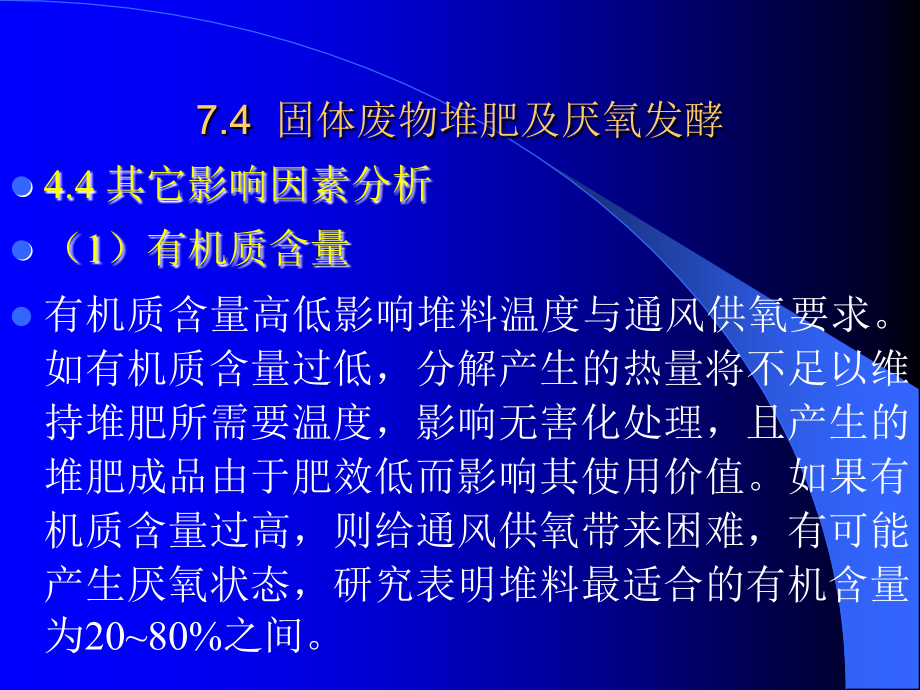 7.4 固体废物堆肥及厌氧发酵

4.4 其它影响因素分析

（1）有机质含量

有机质含量高低影响堆料温度与通风供氧要求。如有机质含量过低，分解产生的热量将不足以维持堆肥所需要温度，影响无害化处理，且产生的堆肥成品由于肥效低而影响其使用价值。如果有机质含量过高，则给通风供氧带来困难，有可能产生厌氧状态，研究表明堆料最适合的有机含量为20~80%之间。